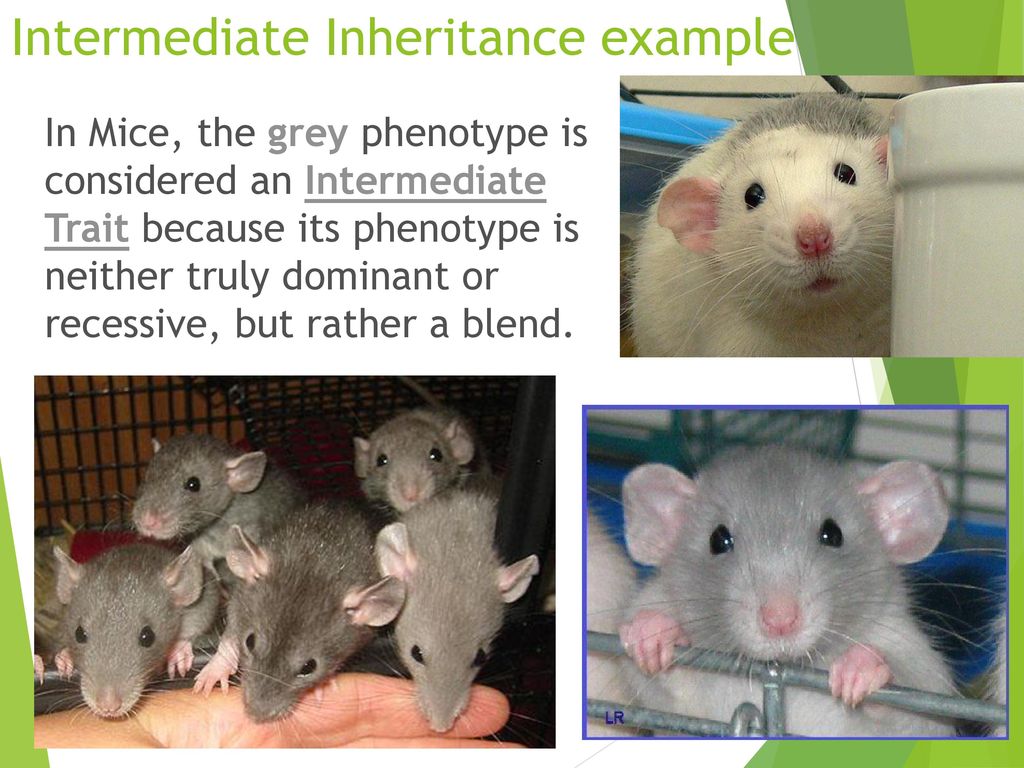 Intermediate Inheritance example

In Mice, the grey phenotype is considered an Intermediate Trait because its phenotype is neither truly dominant or recessive, but rather a blend.

LR